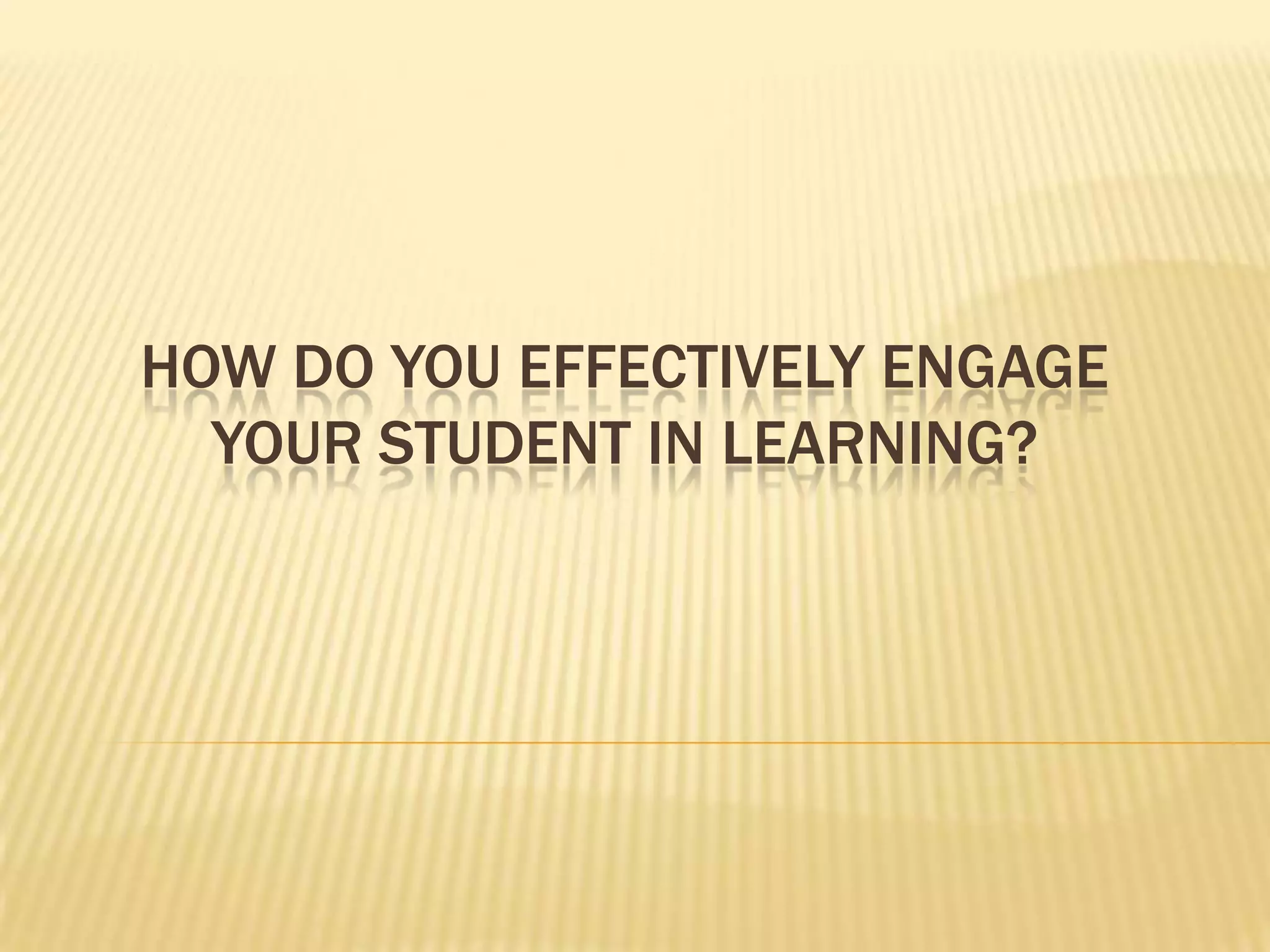 HOW DO YOU EFFECTIVELY ENGAGE YOUR STUDENT IN LEARNING?